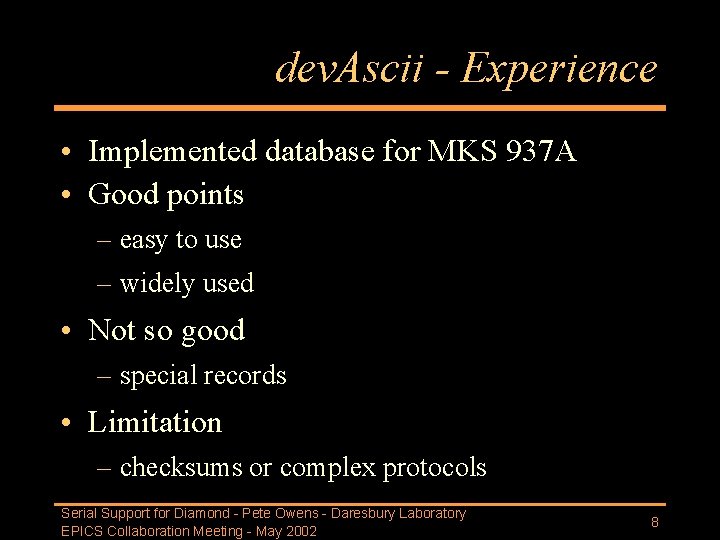 devAscii - Experience

• Implemented database for MKS 937A
• Good points
– easy to use
– widely used
• Not so good
– special records
• Limitation
– checksums or complex protocols

Serial Support for Diamond - Pete Owens - Daresbury Laboratory
EPICS Collaboration Meeting - May 2002
8